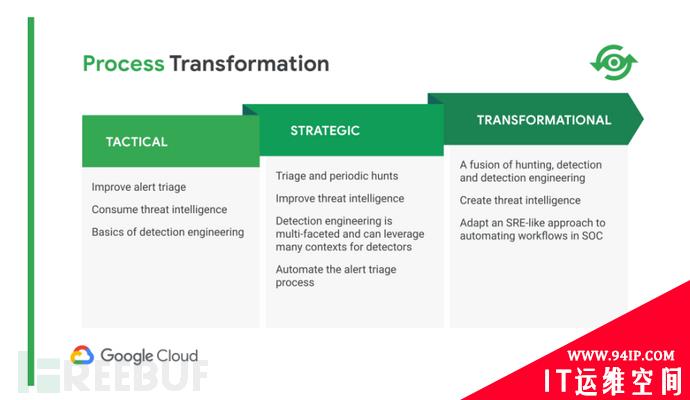 Process Transformation

TACTICAL

Improve alert triage

Consume threat intelligence

Basics of detection engineering

STRATEGIC

Triage and periodic hunts

Improve threat intelligence

Detection engineering is multi-faceted and can leverage many contexts for detectors

Automate the alert triage process

TRANSFORMATIONAL

A fusion of hunting, detection and detection engineering

Create threat intelligence

Adapt an SRE-like approach to automating workflows in SOC

Google Cloud

FREEBUF

WWW.94IP.COM

IT运维空间